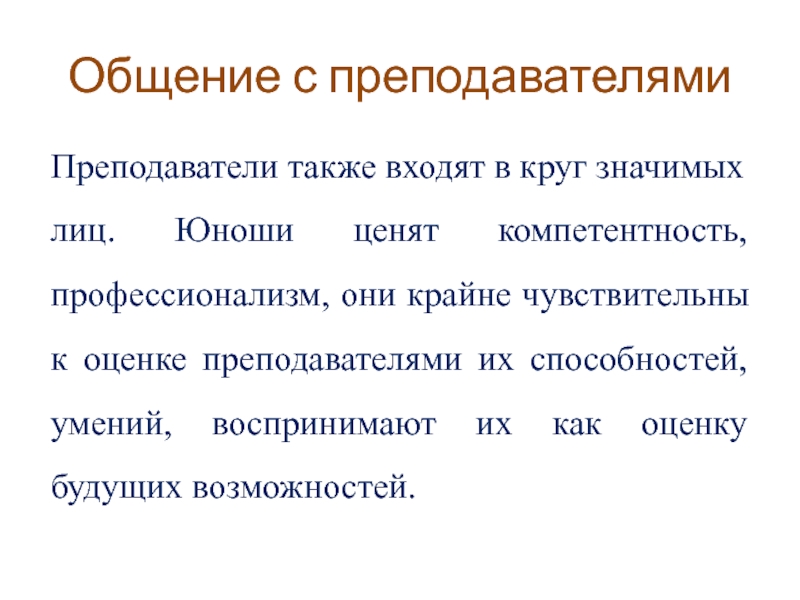 Общение с преподавателями

Преподаватели также входят в круг значимых лиц. Юноши ценят компетентность, профессионализм, они крайне чувствительны к оценке преподавателями их способностей, умений, воспринимают их как оценку будущих возможностей.